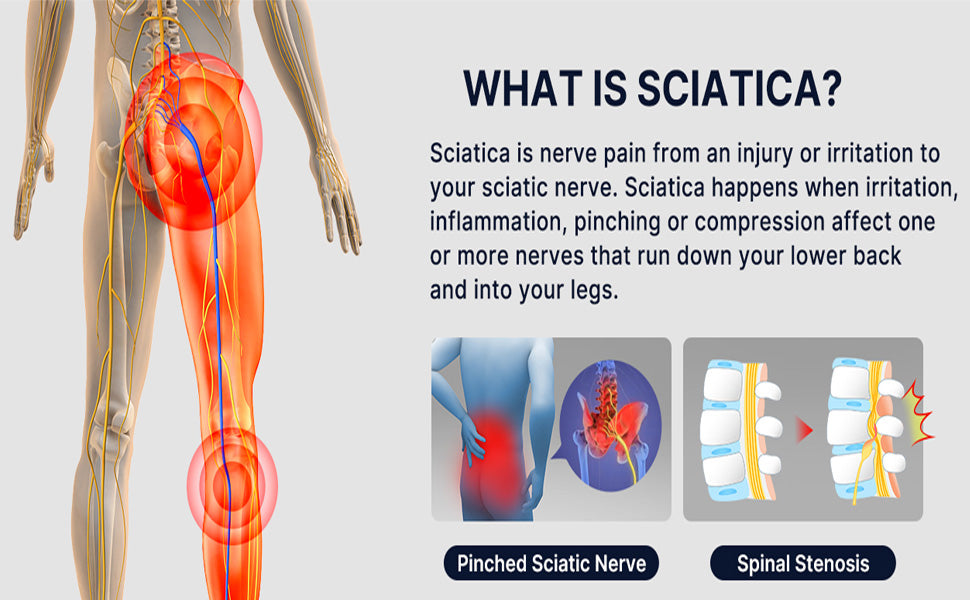 WHAT IS SCIATICA?

Sciatica is nerve pain from an injury or irritation to your sciatic nerve. Sciatica happens when irritation, inflammation, pinching or compression affect one or more nerves that run down your lower back and into your legs.

Pinched Sciatic Nerve

Spinal Stenosis